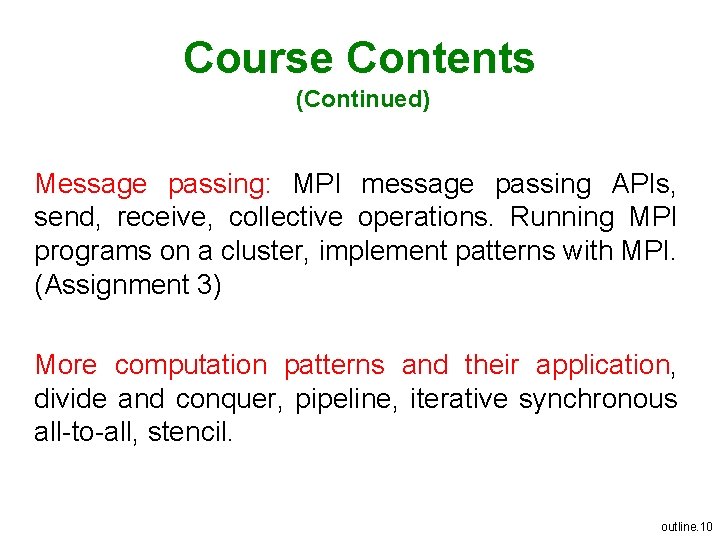 Course Contents
(Continued)

Message passing: MPI message passing APIs, send, receive, collective operations. Running MPI programs on a cluster, implement patterns with MPI. (Assignment 3)

More computation patterns and their application, divide and conquer, pipeline, iterative synchronous all-to-all, stencil.

outline.10